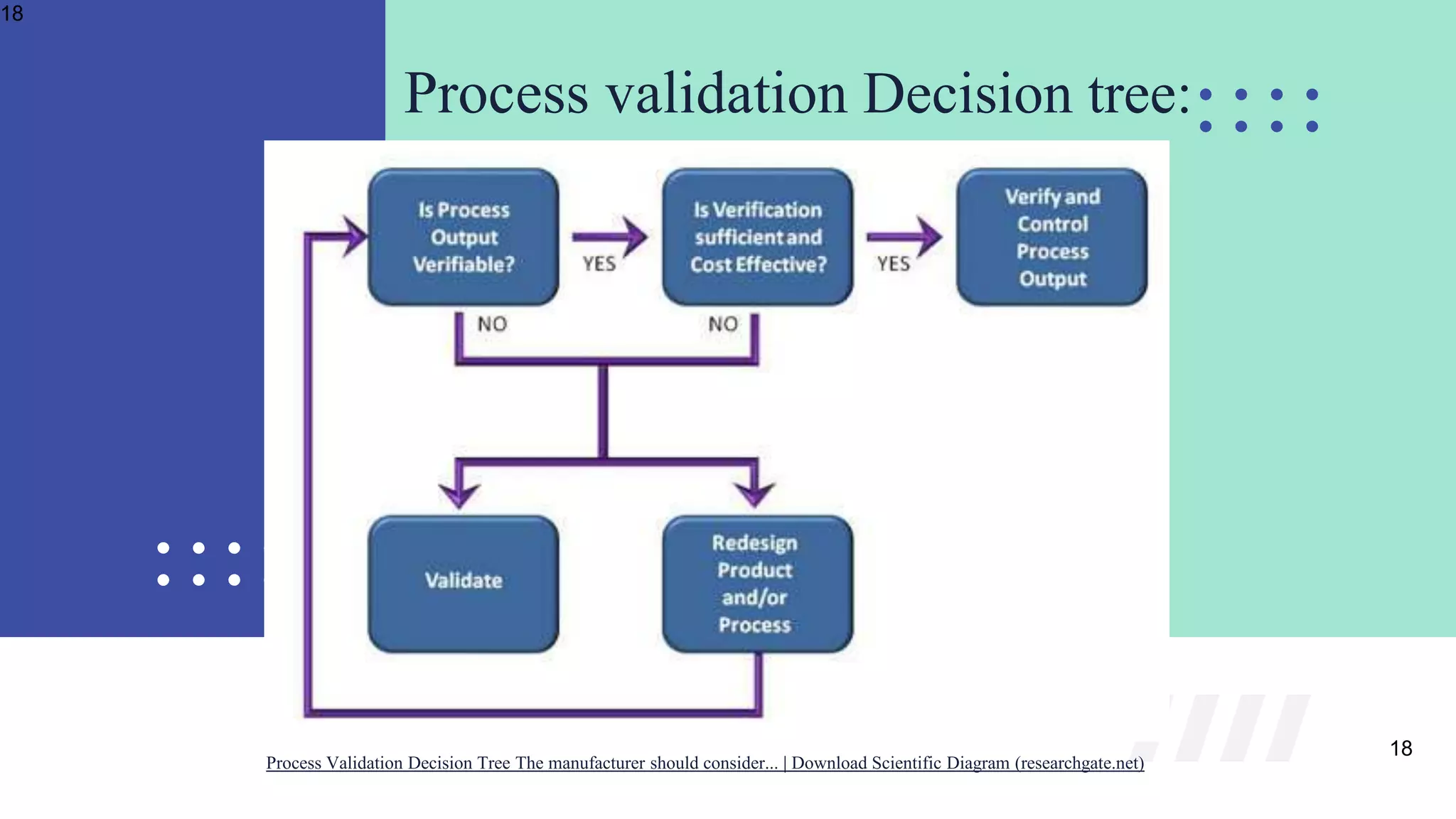 18

Process validation Decision tree:

Is Process Output Verifiable?

YES

Is Verification sufficient and Cost Effective?

YES

Verify and Control Process Output

NO

NO

Validate

Redesign Product and/or Process

Process Validation Decision Tree The manufacturer should consider... | Download Scientific Diagram (researchgate.net)

18